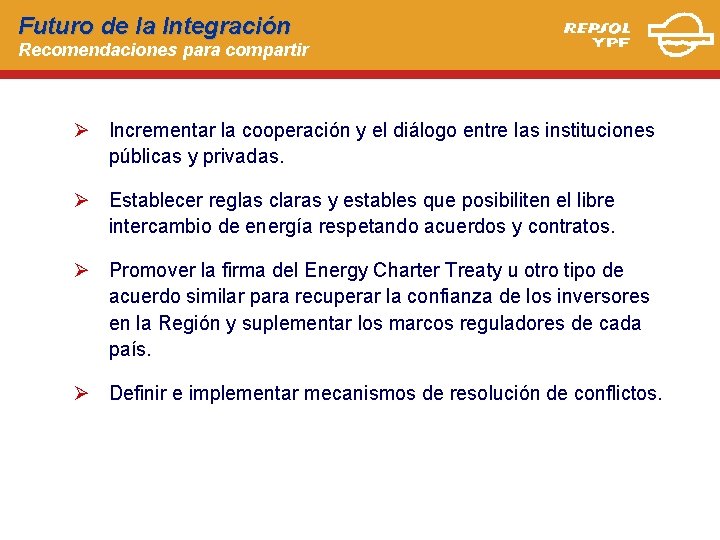 Futuro de la Integración
Recomendaciones para compartir

REPSOL YPF

➢ Incrementar la cooperación y el diálogo entre las instituciones públicas y privadas.

➢ Establecer reglas claras y estables que posibiliten el libre intercambio de energía respetando acuerdos y contratos.

➢ Promover la firma del Energy Charter Treaty u otro tipo de acuerdo similar para recuperar la confianza de los inversores en la Región y suplementar los marcos reguladores de cada país.

➢ Definir e implementar mecanismos de resolución de conflictos.